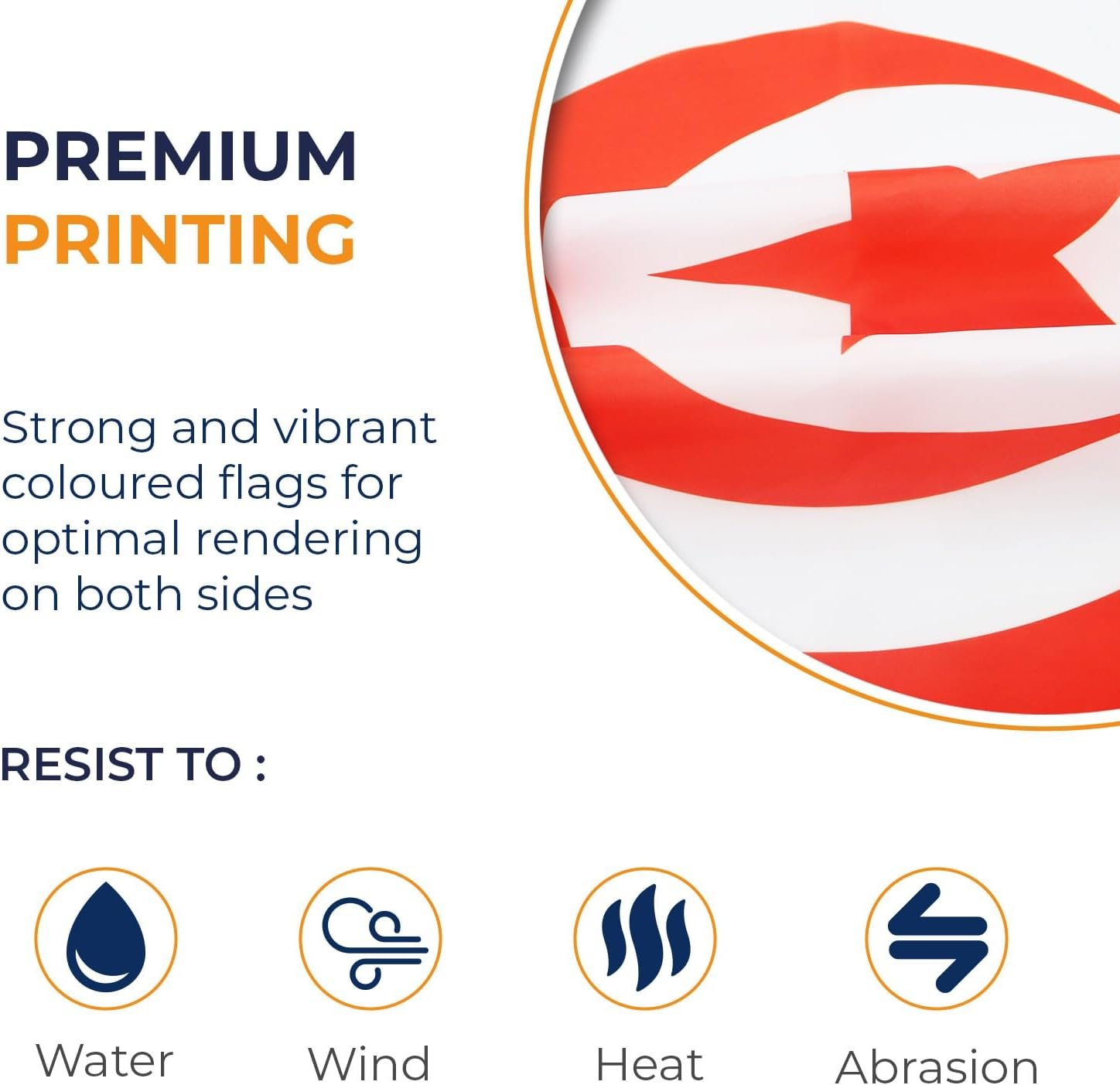 PREMIUM
PRINTING

Strong and vibrant coloured flags for optimal rendering on both sides

RESIST TO :

Water

Wind

Heat

Abrasion